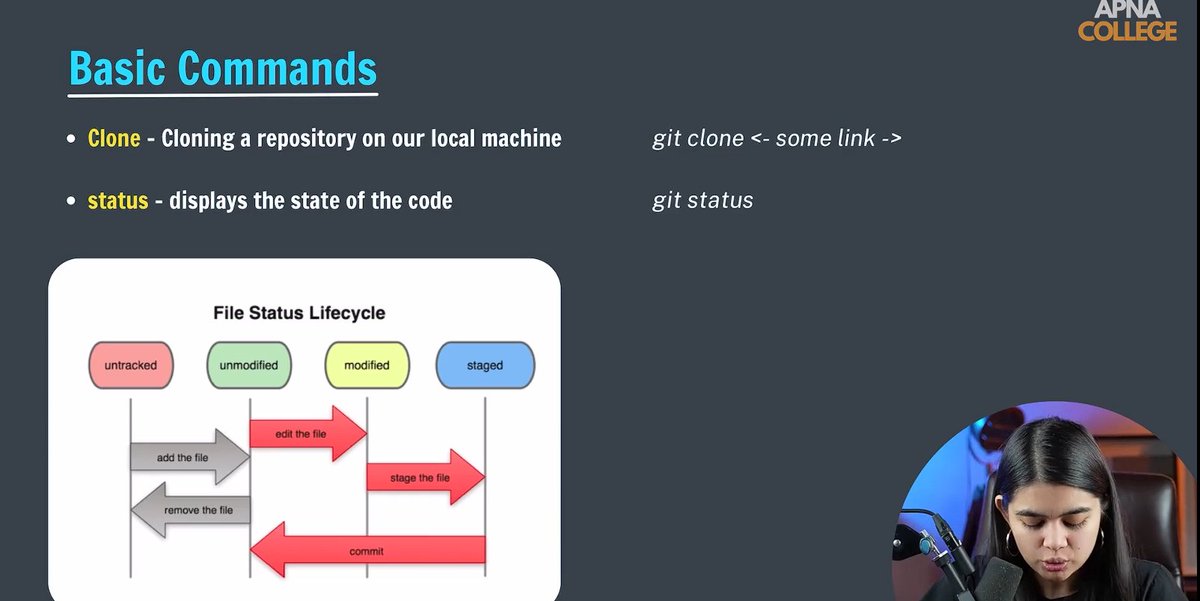 APNA COLLEGE

Basic Commands

• Clone - Cloning a repository on our local machine git clone <- some link ->

• status - displays the state of the code git status

File Status Lifecycle

untracked unmodified modified staged

edit the file

add the file

stage the file

remove the file

commit